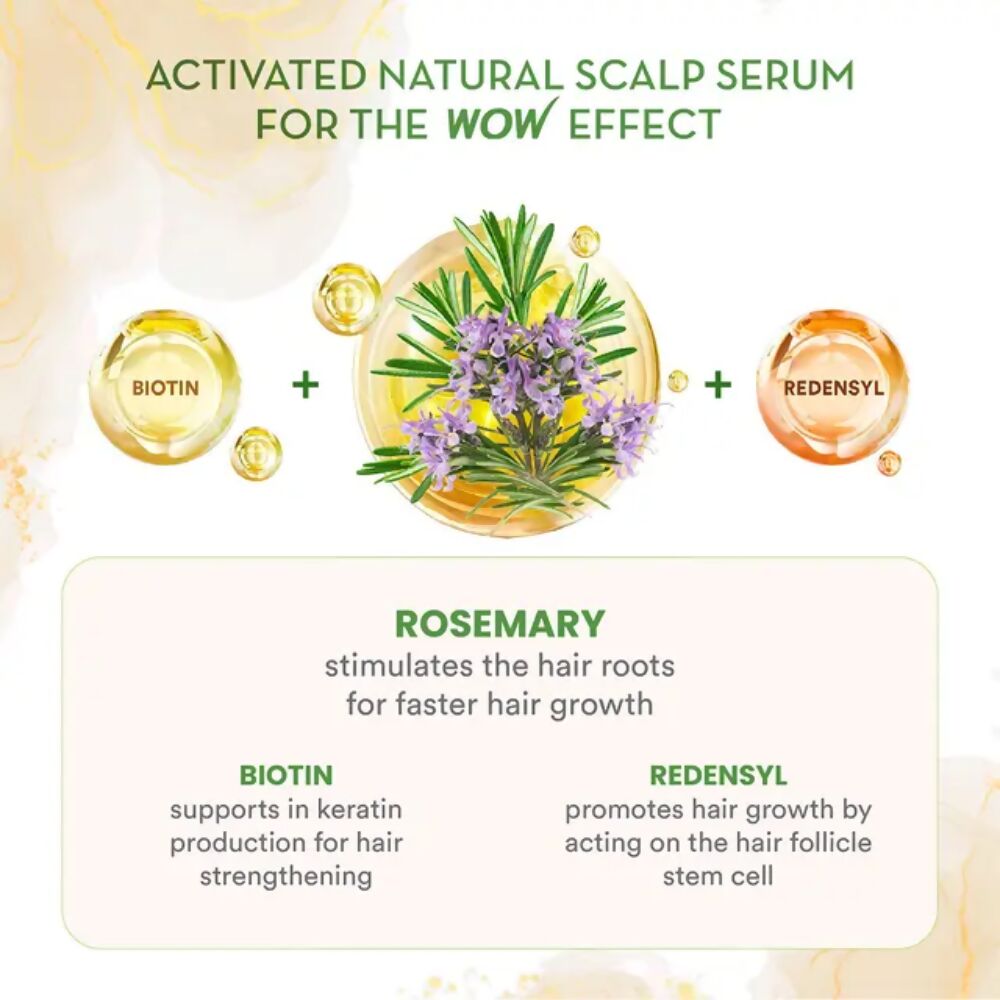 ACTIVATED NATURAL SCALP SERUM FOR THE WOW EFFECT

BIOTIN + + REDENSYL

ROSEMARY
stimulates the hair roots for faster hair growth

BIOTIN
supports in keratin production for hair strengthening

REDENSYL
promotes hair growth by acting on the hair follicle stem cell